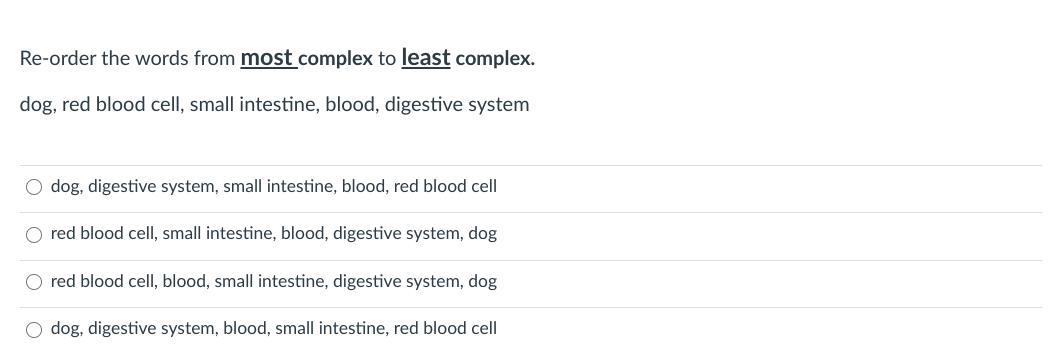 Re-order the words from most complex to least complex.

dog, red blood cell, small intestine, blood, digestive system

dog, digestive system, small intestine, blood, red blood cell

red blood cell, small intestine, blood, digestive system, dog

red blood cell, blood, small intestine, digestive system, dog

dog, digestive system, blood, small intestine, red blood cell